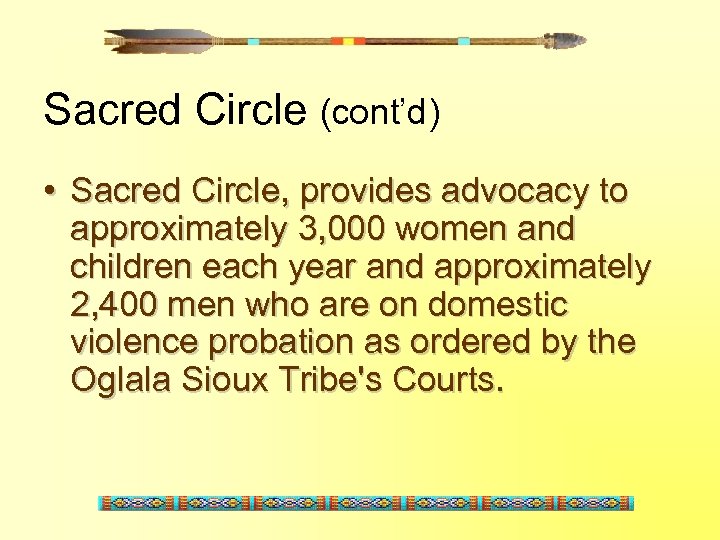 Sacred Circle (cont'd)

• Sacred Circle, provides advocacy to approximately 3,000 women and children each year and approximately 2,400 men who are on domestic violence probation as ordered by the Oglala Sioux Tribe's Courts.